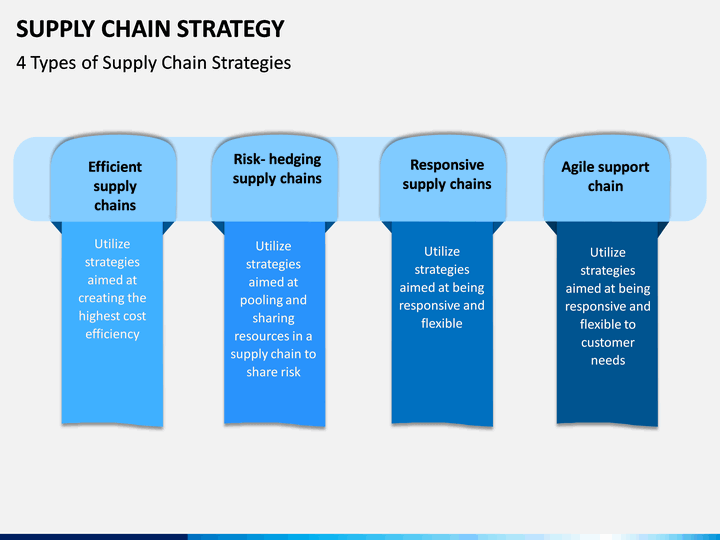 SUPPLY CHAIN STRATEGY

4 Types of Supply Chain Strategies

Efficient supply chains

Utilize strategies aimed at creating the highest cost efficiency

Risk- hedging supply chains

Utilize strategies aimed at pooling and sharing resources in a supply chain to share risk

Responsive supply chains

Utilize strategies aimed at being responsive and flexible

Agile support chain

Utilize strategies aimed at being responsive and flexible to customer needs